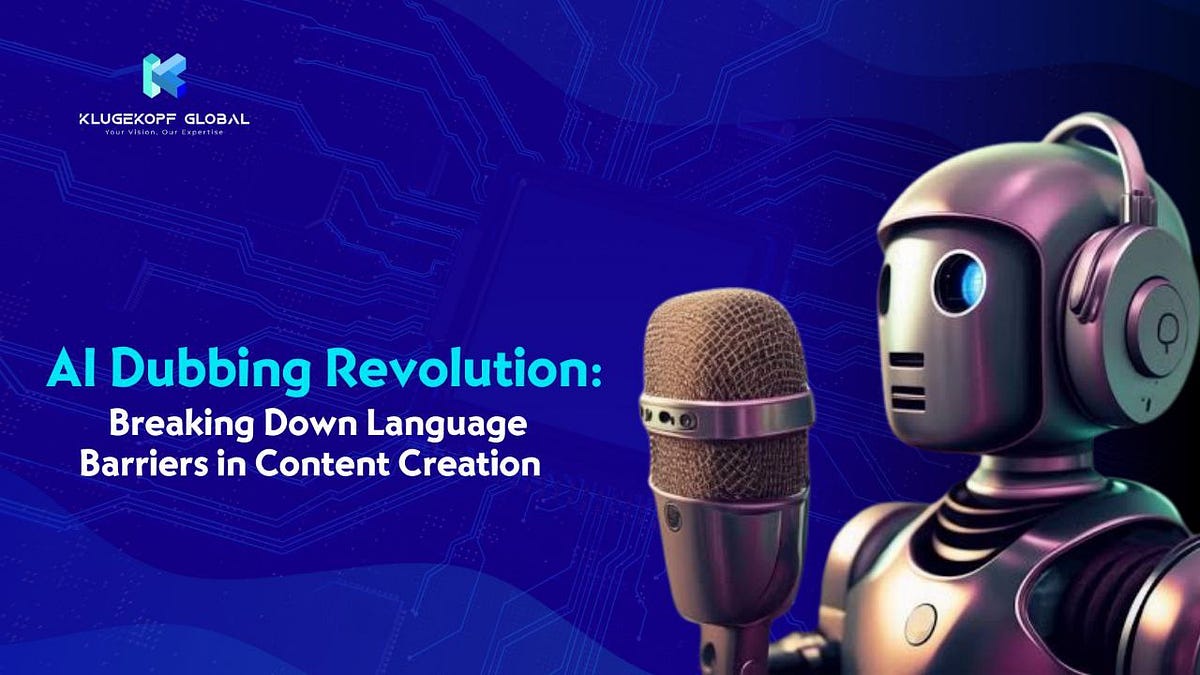 KLUGEKOPF GLOBAL
Your Vision, Our Expertise

AI Dubbing Revolution:
Breaking Down Language Barriers in Content Creation